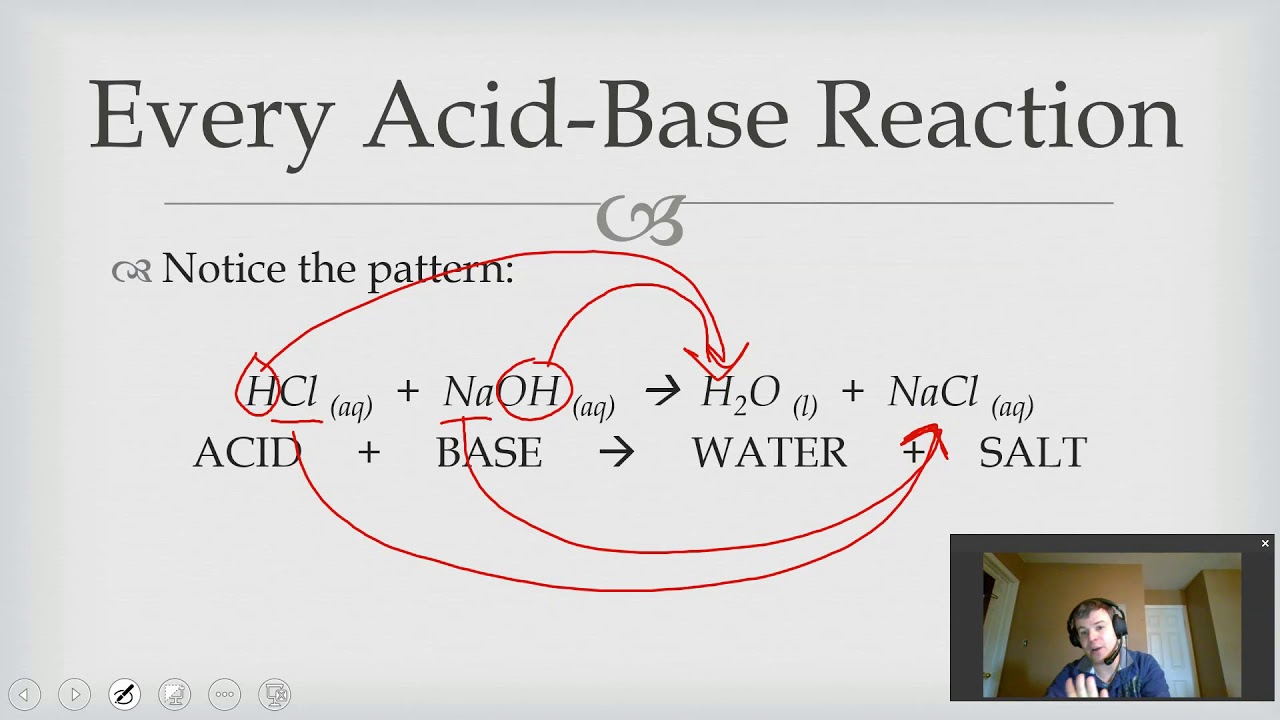 Every Acid-Base Reaction

Notice the pattern:

$HCl_{(aq)} + NaOH_{(aq)} \rightarrow H_2O_{(l)} + NaCl_{(aq)}$

ACID + BASE → WATER + SALT